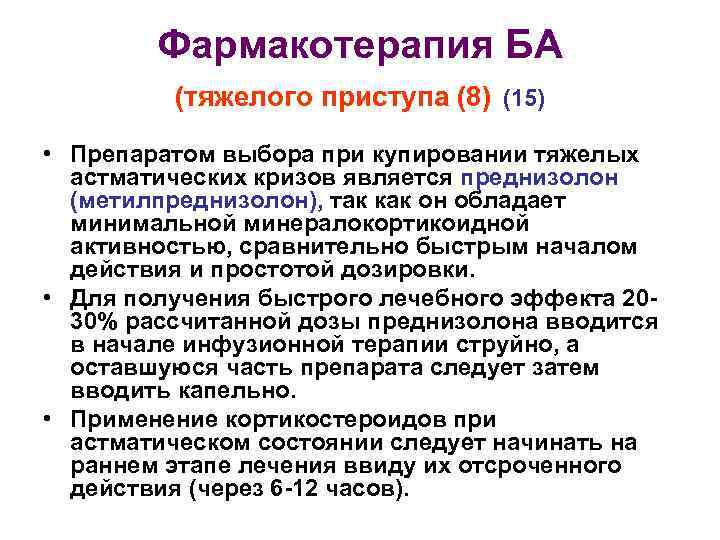 Фармакотерапия БА

(тяжелого приступа (8) (15)

• Препаратом выбора при купировании тяжелых астматических кризов является преднизолон (метилпреднизолон), так как он обладает минимальной минералокортикоидной активностью, сравнительно быстрым началом действия и простотой дозировки.
• Для получения быстрого лечебного эффекта 20-30% рассчитанной дозы преднизолона вводится в начале инфузионной терапии струйно, а оставшуюся часть препарата следует затем вводить капельно.
• Применение кортикостероидов при астматическом состоянии следует начинать на раннем этапе лечения ввиду их отсроченного действия (через 6-12 часов).